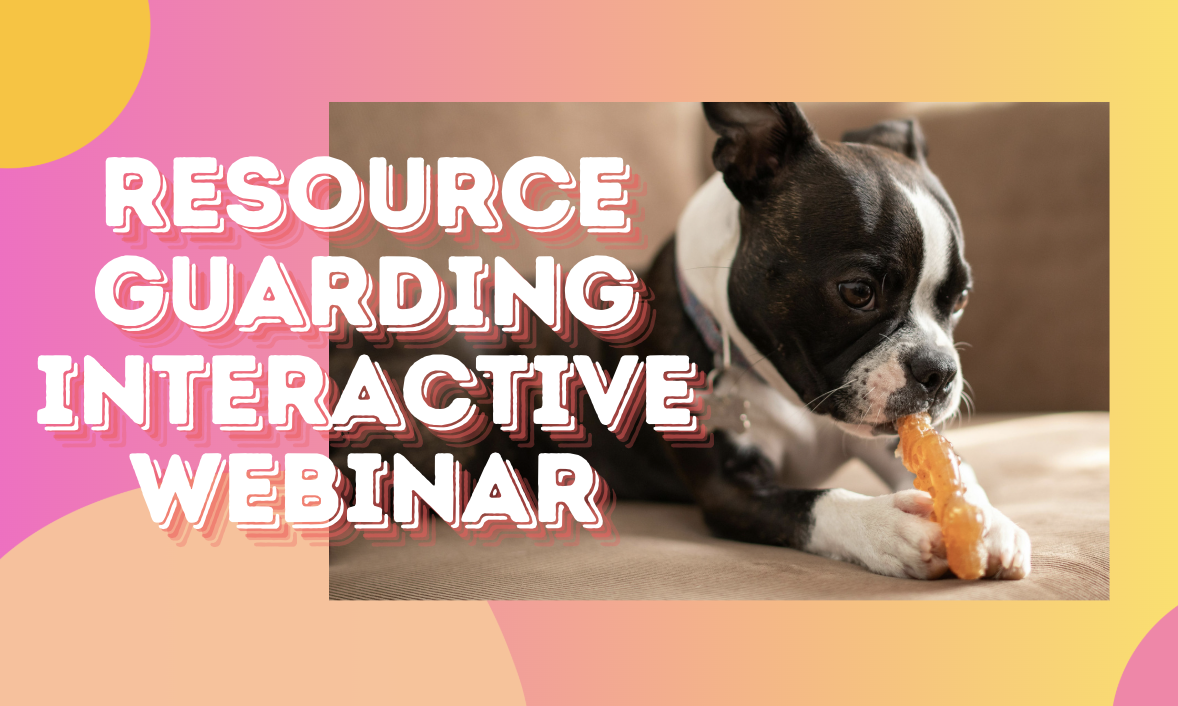 RESOURCE GUARDING INTERACTIVE WEBINAR